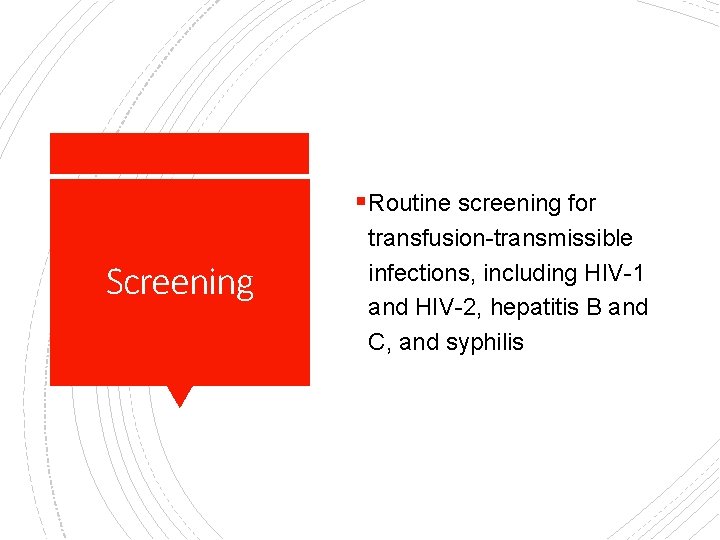 Screening

▪ Routine screening for transfusion-transmissible infections, including HIV-1 and HIV-2, hepatitis B and C, and syphilis